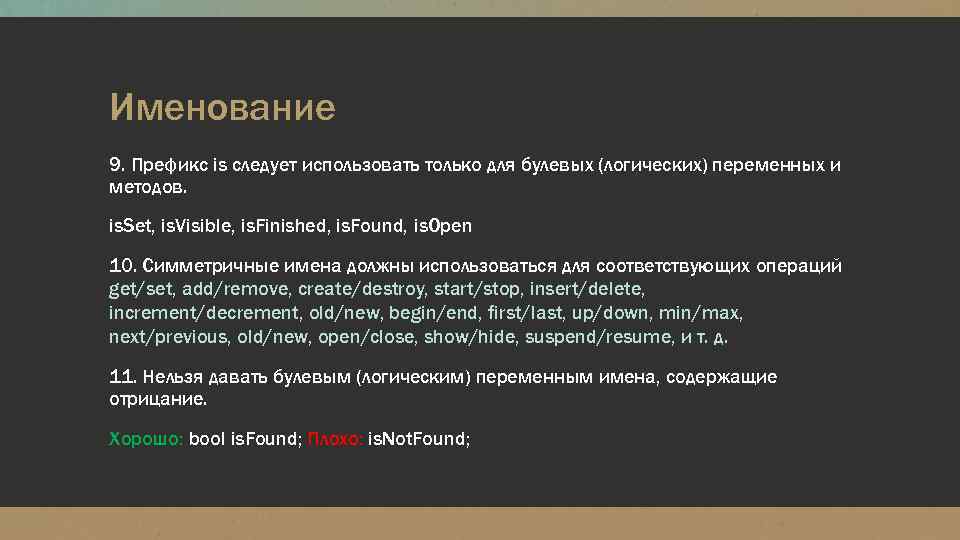 Именование

9. Префикс is следует использовать только для булевых (логических) переменных и методов.

isSet, isVisible, isFinished, isFound, isOpen

10. Симметричные имена должны использоваться для соответствующих операций get/set, add/remove, create/destroy, start/stop, insert/delete, increment/decrement, old/new, begin/end, first/last, up/down, min/max, next/previous, old/new, open/close, show/hide, suspend/resume, и т. д.

11. Нельзя давать булевым (логическим) переменным имена, содержащие отрицание.

Хорошо: bool isFound; Плохо: isNotFound;